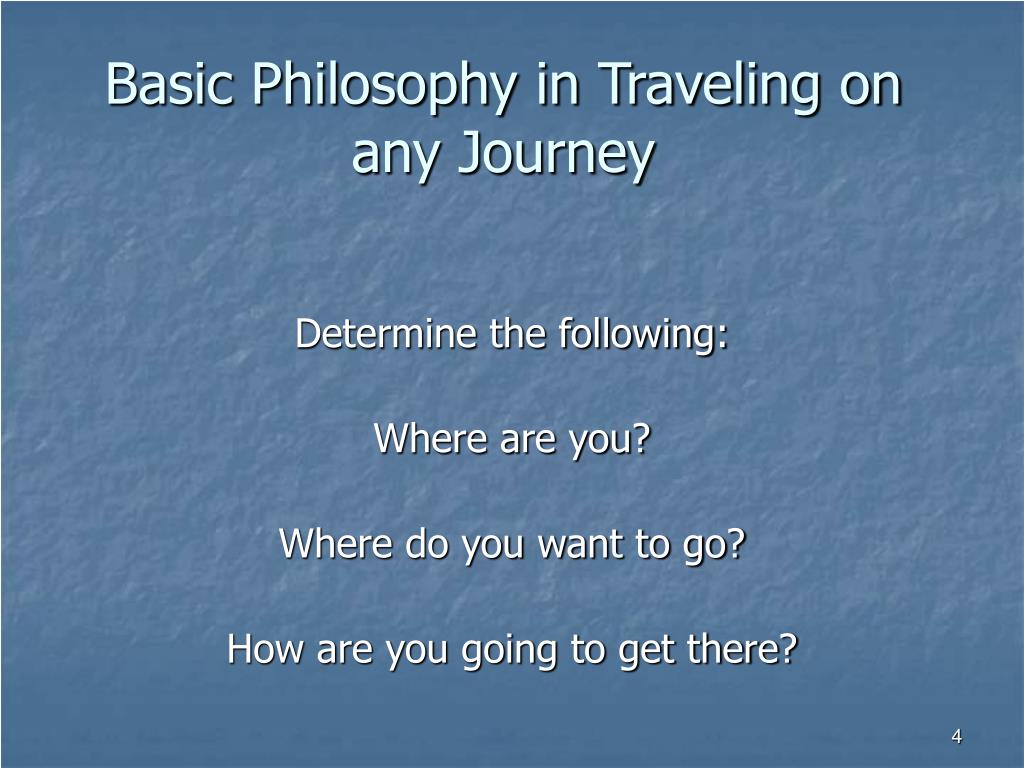 Basic Philosophy in Traveling on any Journey

Determine the following:

Where are you?

Where do you want to go?

How are you going to get there?

4